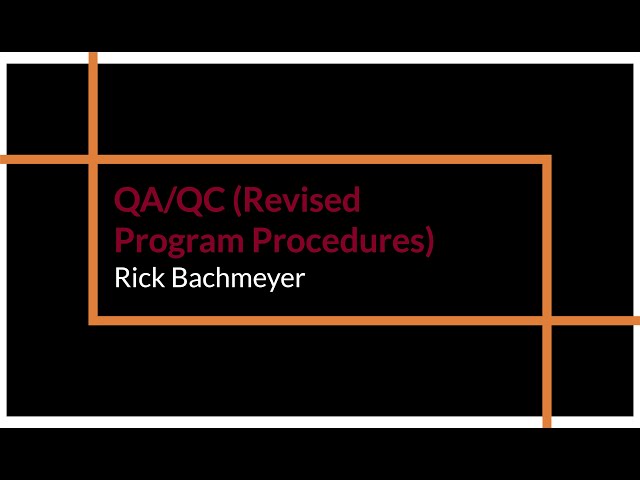 QA/QC (Revised Program Procedures)
Rick Bachmeyer